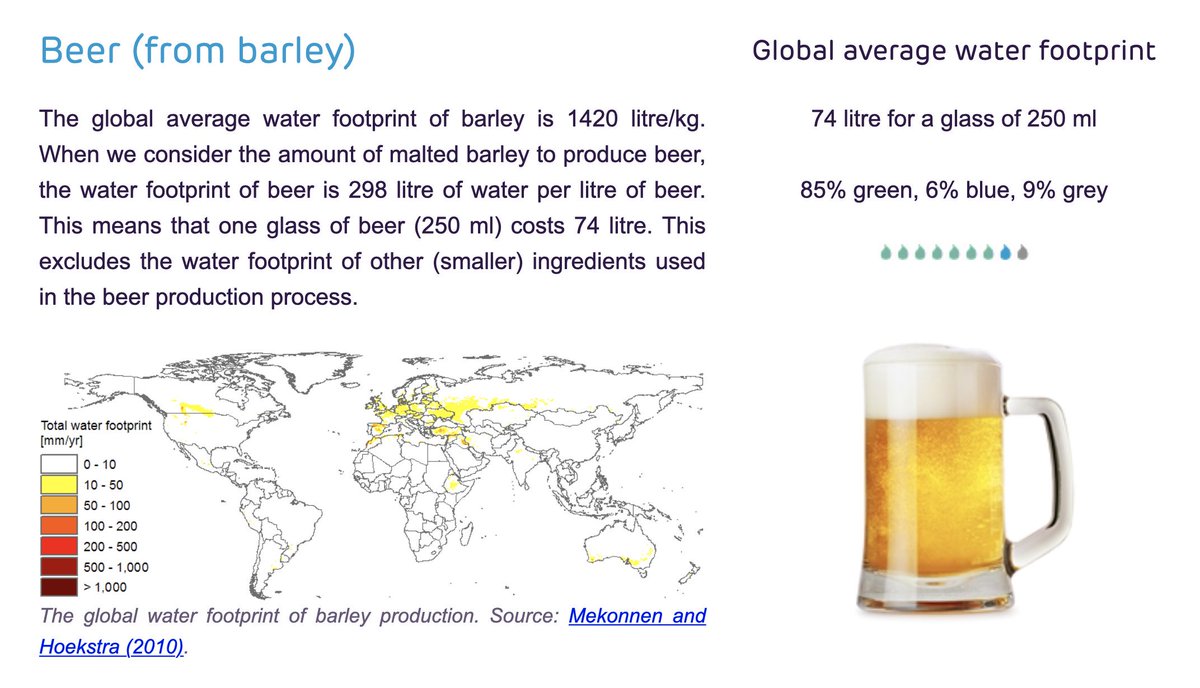 Beer (from barley)

The global average water footprint of barley is 1420 litre/kg. When we consider the amount of malted barley to produce beer, the water footprint of beer is 298 litre of water per litre of beer. This means that one glass of beer (250 ml) costs 74 litre. This excludes the water footprint of other (smaller) ingredients used in the beer production process.

Total water footprint [mm/yr]
0 - 10
10 - 50
50 - 100
100 - 200
200 - 500
500 - 1,000
> 1,000

The global water footprint of barley production. Source: Mekonnen and Hoekstra (2010).

Global average water footprint

74 litre for a glass of 250 ml

85% green, 6% blue, 9% grey